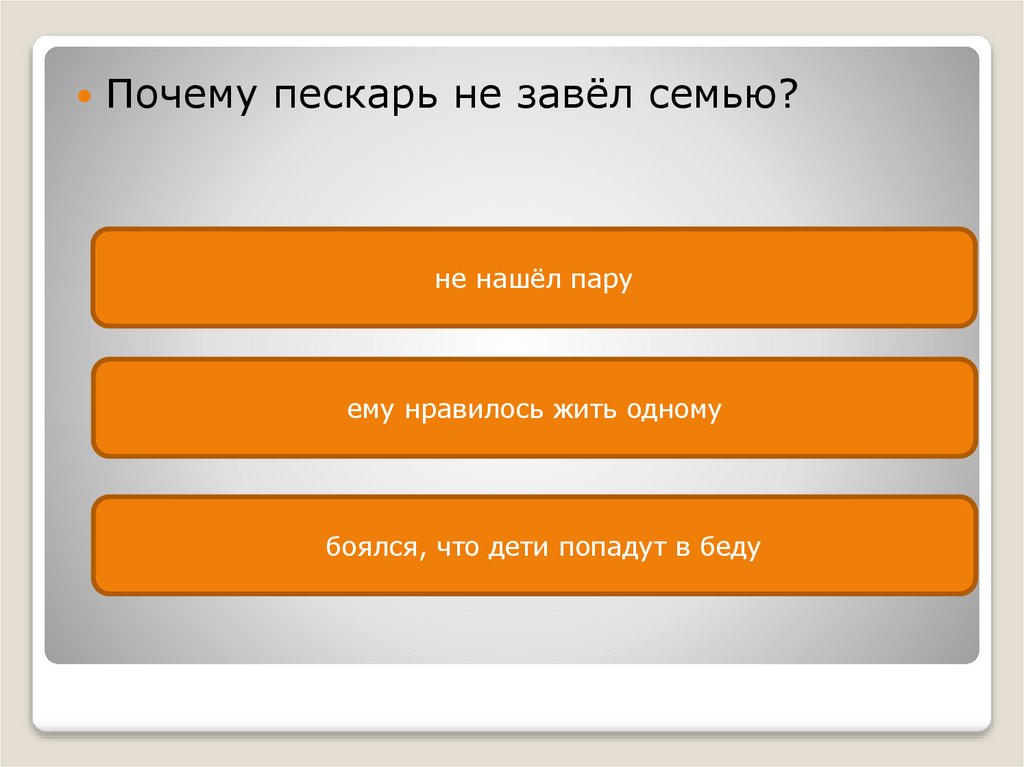 Почему пескарь не завёл семью?

не нашёл пару

ему нравилось жить одному

боялся, что дети попадут в беду